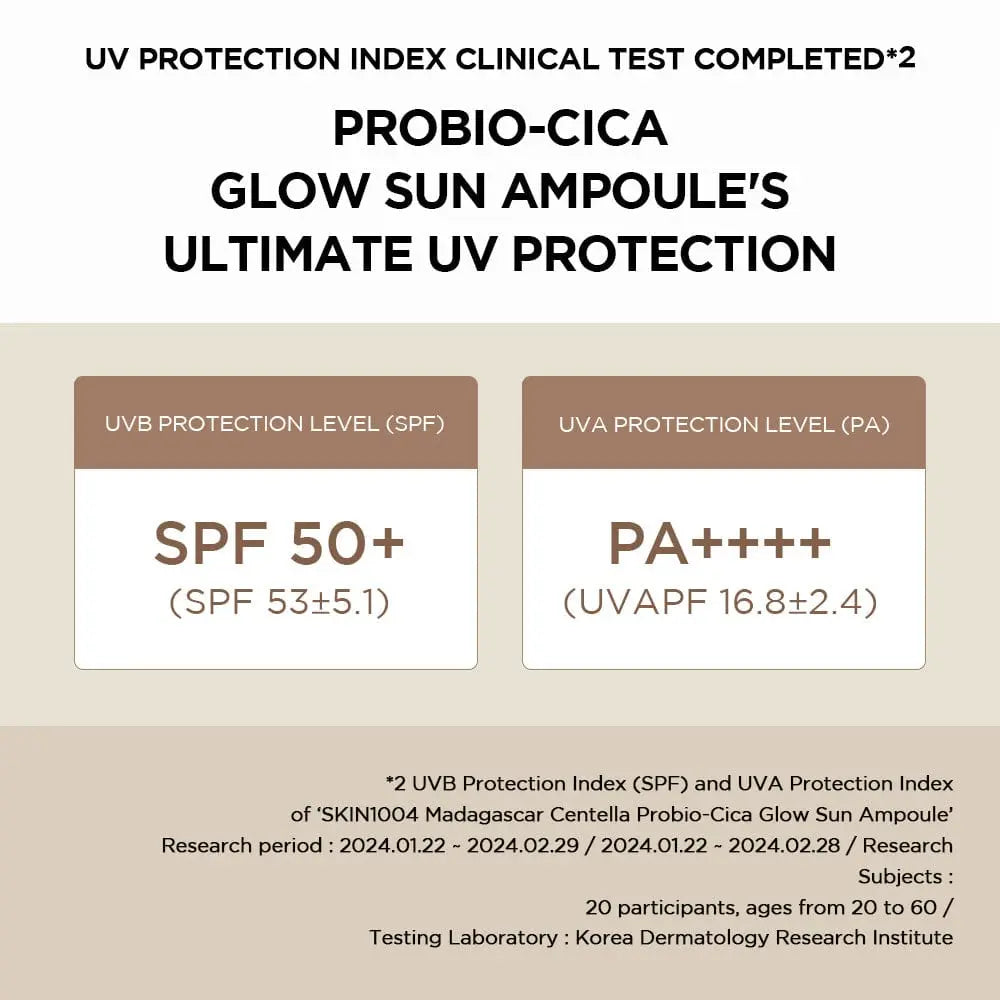 UV PROTECTION INDEX CLINICAL TEST COMPLETED*2

PROBIO-CICA GLOW SUN AMPOULE'S ULTIMATE UV PROTECTION

UVB PROTECTION LEVEL (SPF)

SPF 50+
(SPF 53±5.1)

UVA PROTECTION LEVEL (PA)

PA++++
(UVAPF 16.8±2.4)

*2 UVB Protection Index (SPF) and UVA Protection Index of 'SKIN1004 Madagascar Centella Probio-Cica Glow Sun Ampoule'
Research period : 2024.01.22 ~ 2024.02.29 / 2024.01.22 ~ 2024.02.28 / Research Subjects :
20 participants, ages from 20 to 60 /
Testing Laboratory : Korea Dermatology Research Institute